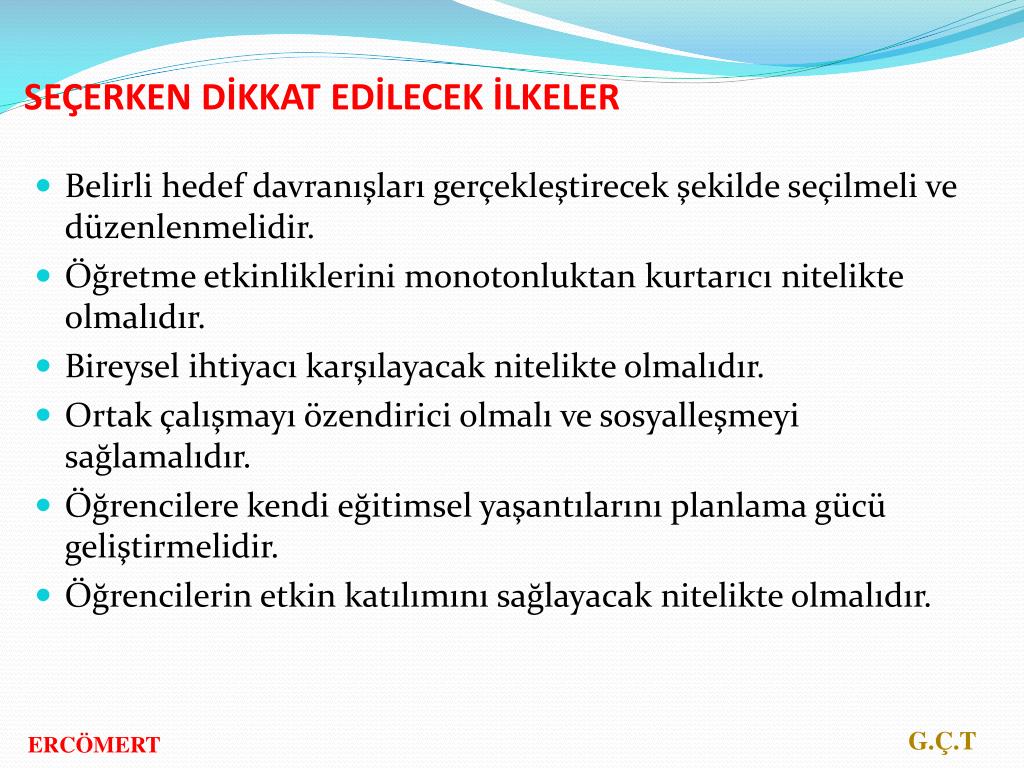 SEÇERKEN DİKKAT EDİLECEK İLKELER

- Belirli hedef davranışları gerçekleştirecek şekilde seçilmeli ve düzenlenmelidir.
- Öğretme etkinliklerini monotonluktan kurtarıcı nitelikte olmalıdır.
- Bireysel ihtiyacı karşılayacak nitelikte olmalıdır.
- Ortak çalışmayı özendirici olmalı ve sosyalleşmeyi sağlamalıdır.
- Öğrencilere kendi eğitimsel yaşantılarını planlama gücü geliştirmelidir.
- Öğrencilerin etkin katılımını sağlayacak nitelikte olmalıdır.

ERCÖMERT

G.Ç.T